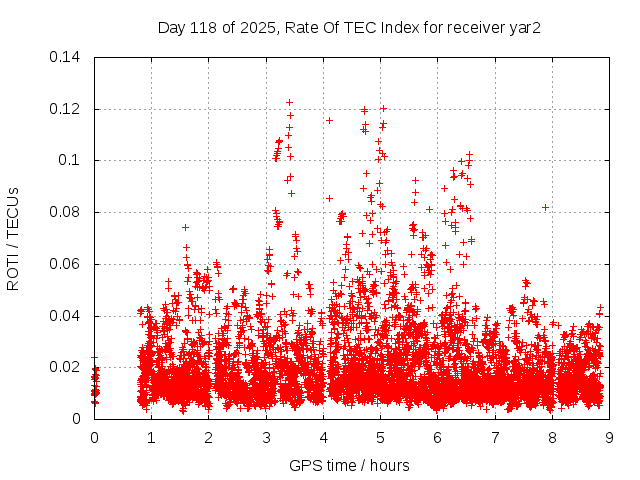 Day 118 of 2025, Rate Of TEC Index for receiver yar2

ROTI / TECUs

0.14
0.12
0.1
0.08
0.06
0.04
0.02
0

0 1 2 3 4 5 6 7 8 9

GPS time / hours